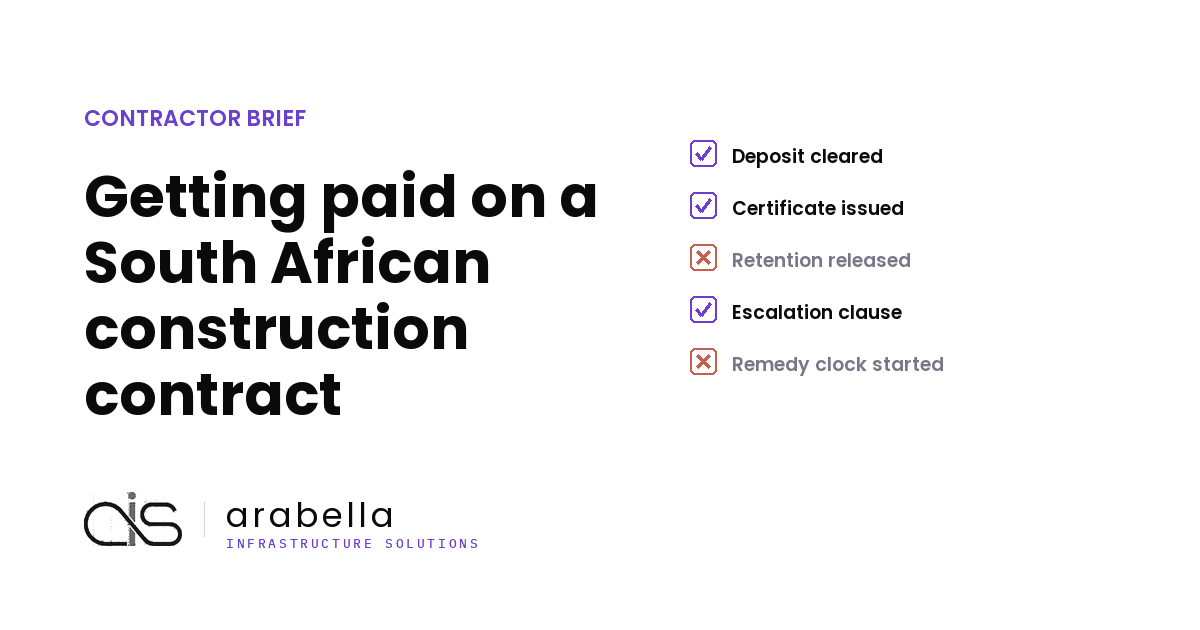 CONTRACTOR BRIEF

Getting paid on a South African construction contract

Deposit cleared

Certificate issued

Retention released

Escalation clause

Remedy clock started

ais

arabella
INFRASTRUCTURE SOLUTIONS